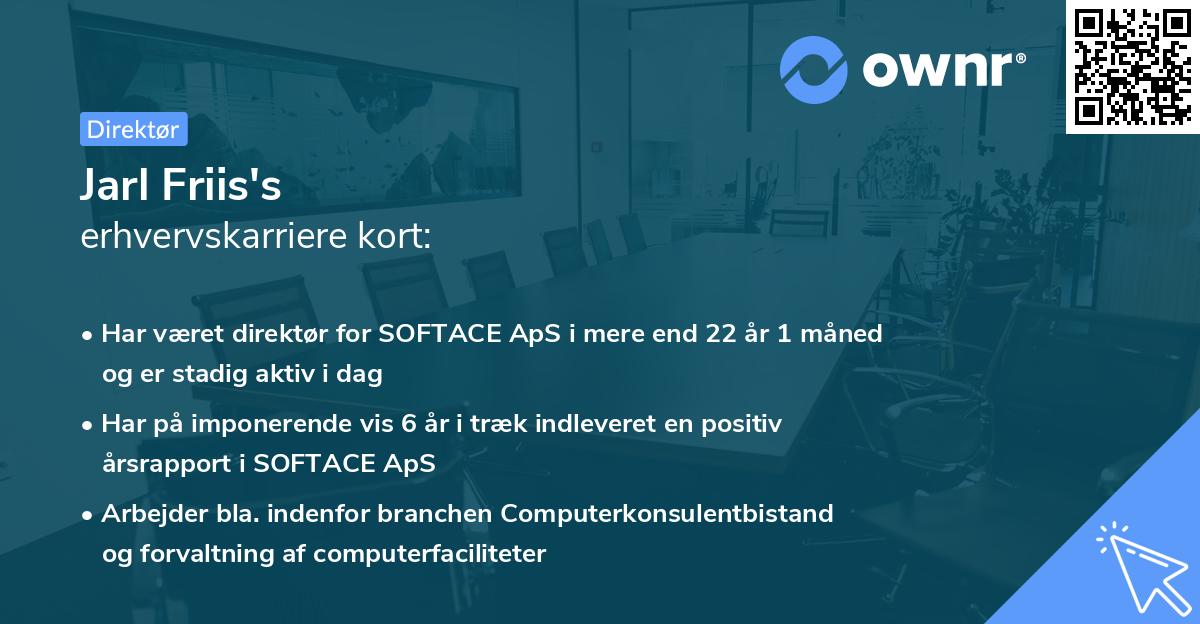 ownr®

Direktør

Jarl Friis's
erhvervskarriere kort:

• Har været direktør for SOFTACE ApS i mere end 22 år 1 måned og er stadig aktiv i dag

• Har på imponerende vis 6 år i træk indleveret en positiv årsrapport i SOFTACE ApS

• Arbejder bla. indenfor branchen Computerkonsulentbistand og forvaltning af computerfaciliteter